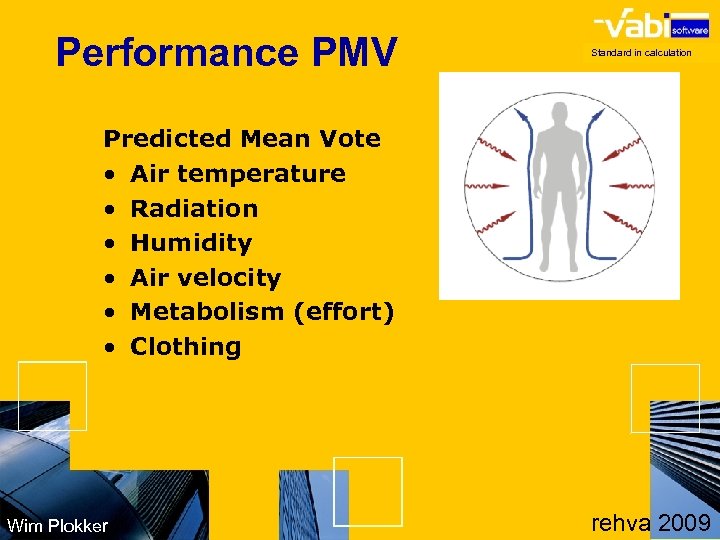 Performance PMV

vabi software
Standard in calculation

Predicted Mean Vote
• Air temperature
• Radiation
• Humidity
• Air velocity
• Metabolism (effort)
• Clothing

Wim Plokker

rehva 2009